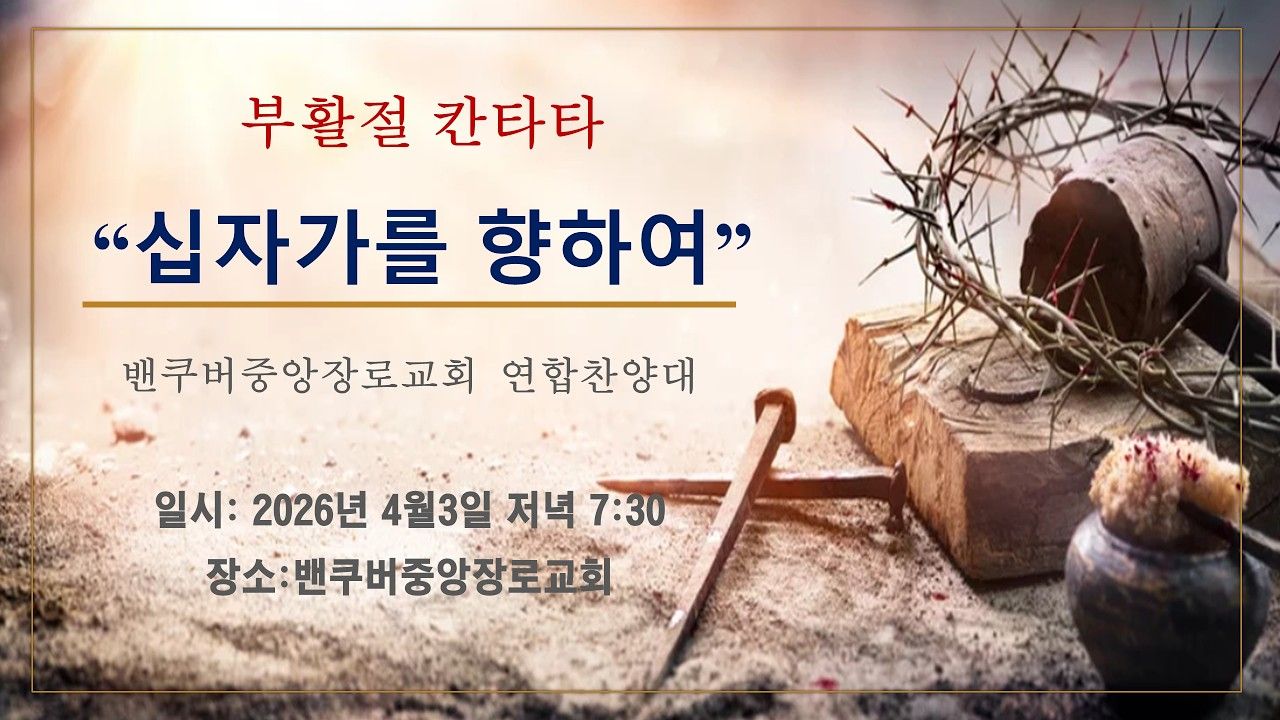 부활절 칸타타

“십자가를 향하여”

밴쿠버중앙장로교회 연합찬양대

일시: 2026년 4월3일 저녁 7:30

장소:밴쿠버중앙장로교회